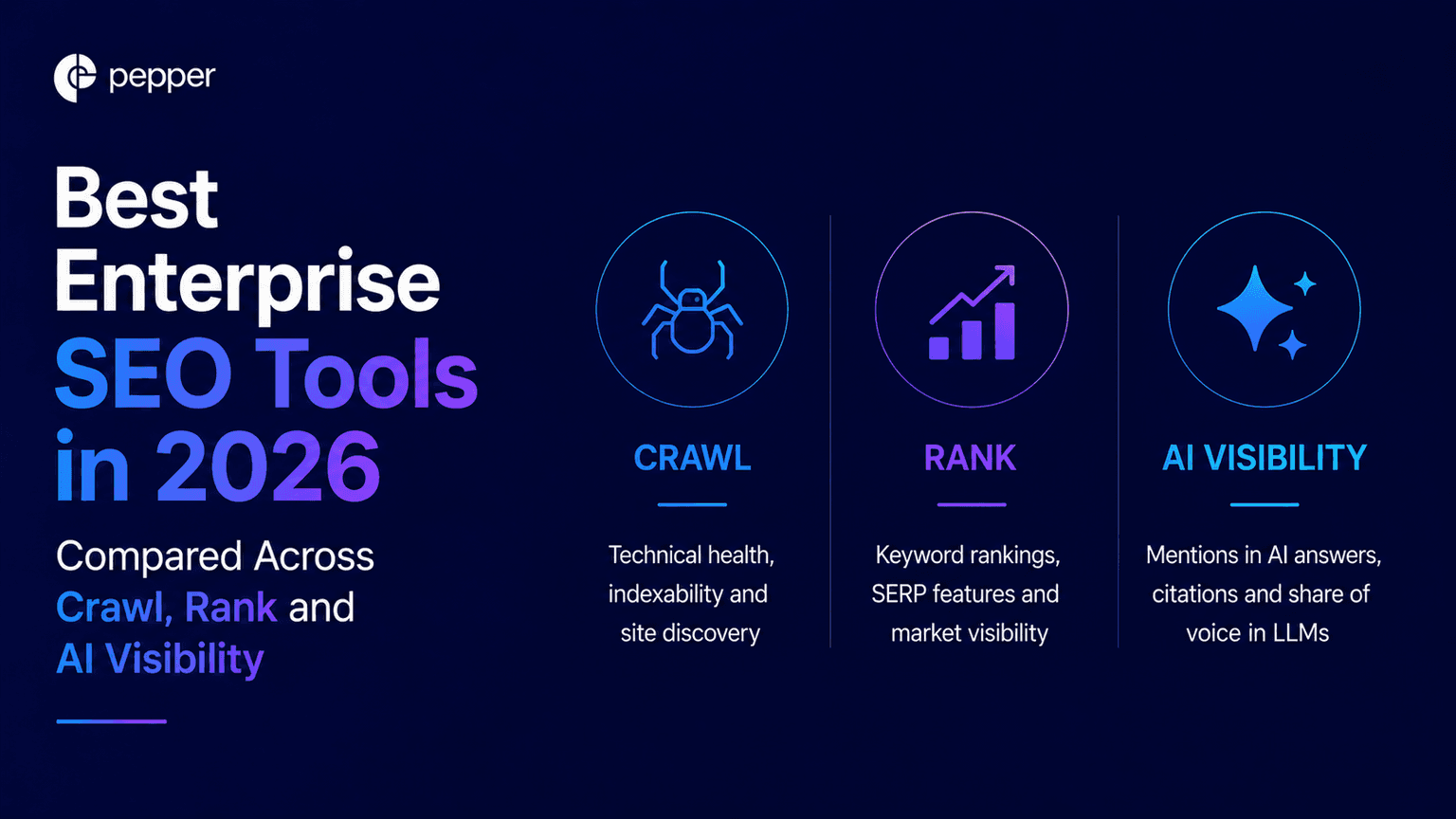 pepper

Best Enterprise SEO Tools in 2026

Compared Across Crawl, Rank and AI Visibility

CRAWL

Technical health, indexability and site discovery

RANK

Keyword rankings, SERP features and market visibility

AI VISIBILITY

Mentions in AI answers, citations and share of voice in LLMs